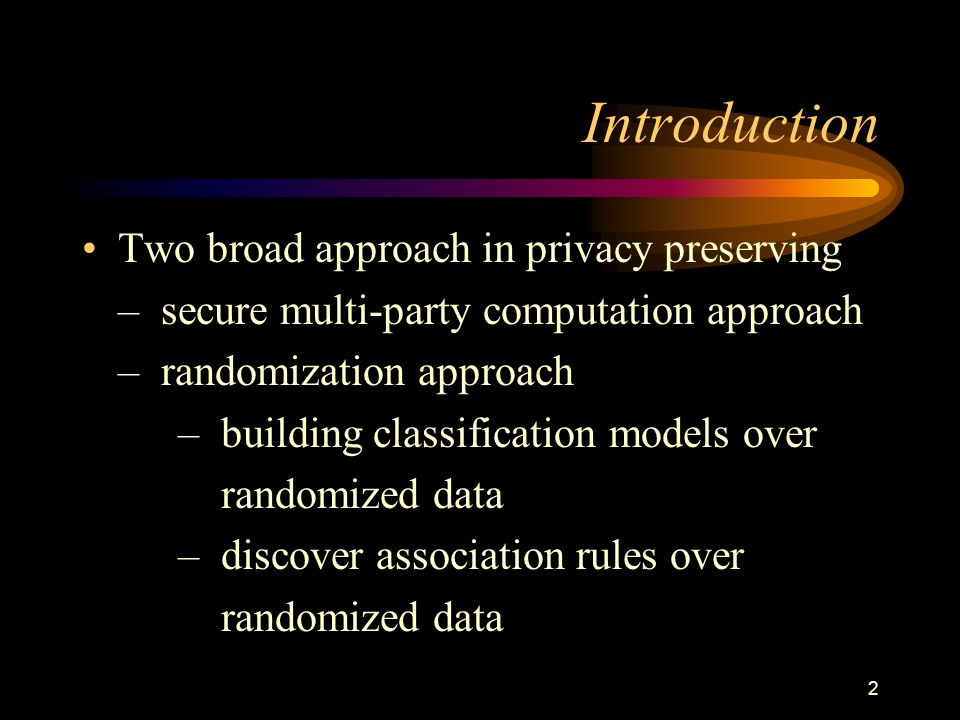 Introduction

• Two broad approach in privacy preserving
– secure multi-party computation approach
– randomization approach
– building classification models over randomized data
– discover association rules over randomized data

2